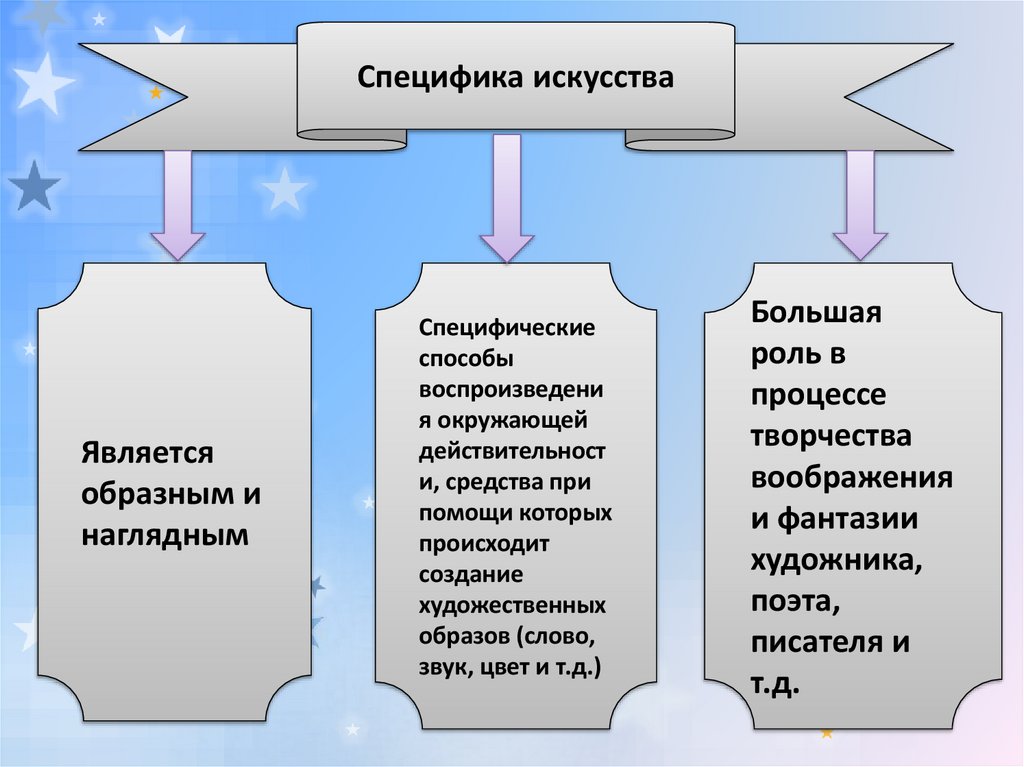 Специфика искусства

Является образным и наглядным

Специфические способы воспроизведения окружающей действительности, средства при помощи которых происходит создание художественных образов (слово, звук, цвет и т.д.)

Большая роль в процессе творчества воображения и фантазии художника, поэта, писателя и т.д.